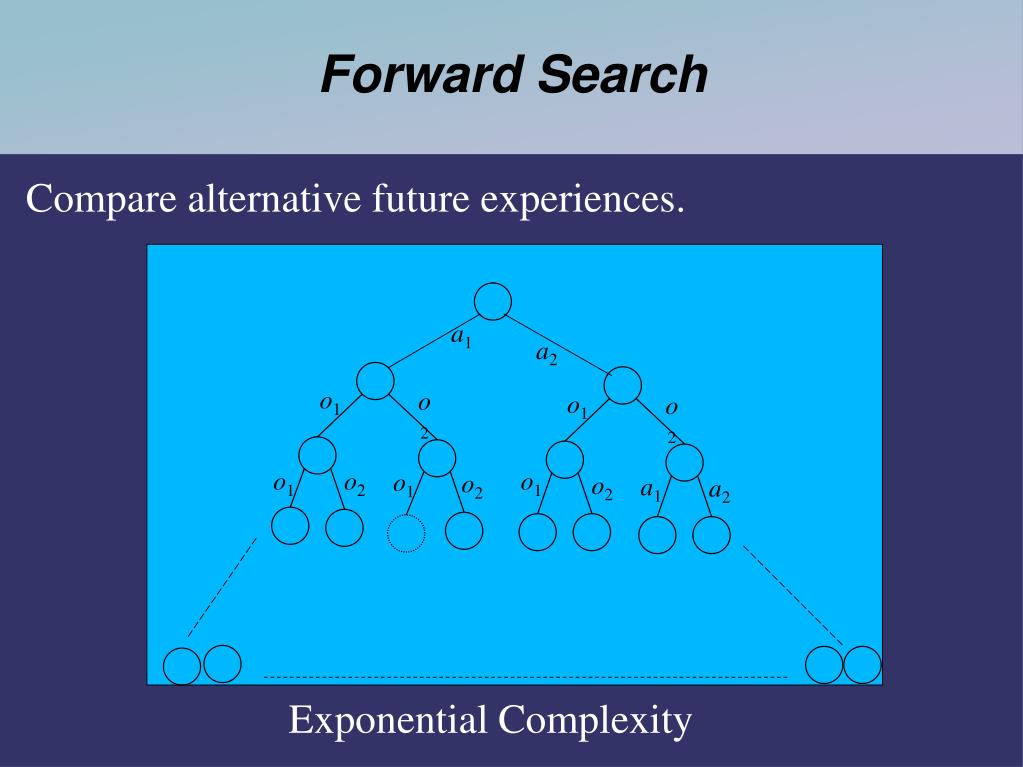 Forward Search

Compare alternative future experiences.

$a_1$ $a_2$

$o_1$ $o_2$ $o_1$ $o_2$

$o_1$ $o_2$ $o_1$ $o_2$ $o_1$ $o_2$ $a_1$ $a_2$

Exponential Complexity